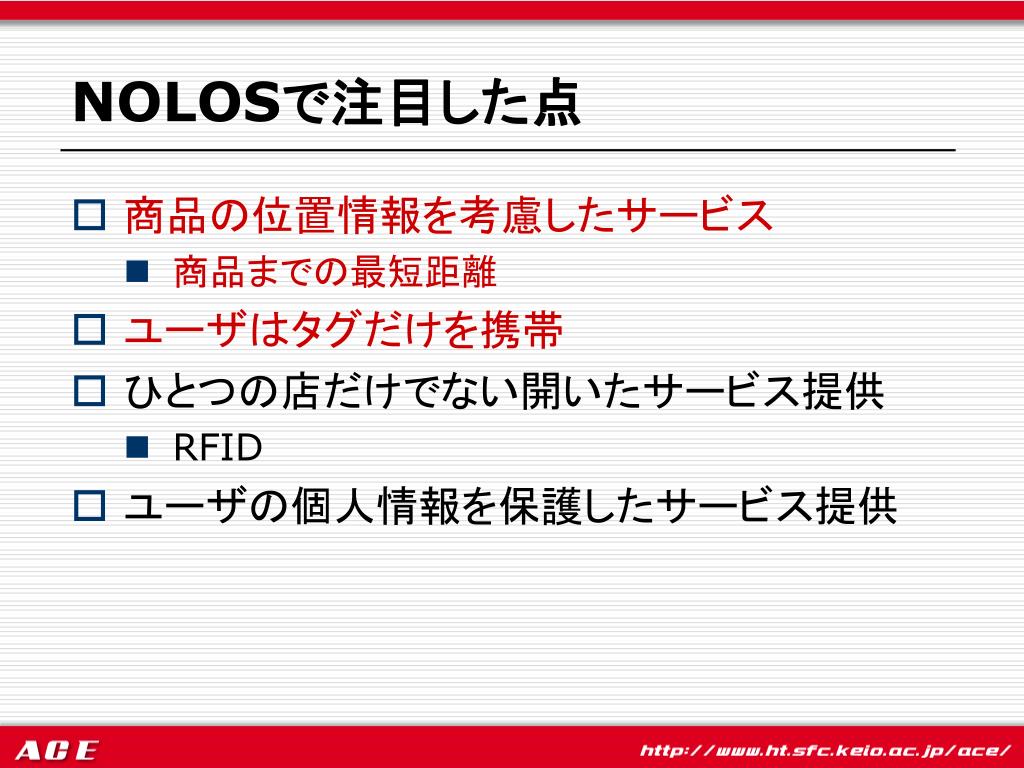 NOLOSで注目した点

商品の位置情報を考慮したサービス

商品までの最短距離

ユーザはタグだけを携帯

ひとつの店だけでない開いたサービス提供

RFID

ユーザの個人情報を保護したサービス提供

ACE

http://www.ht.sfc.keio.ac.jp/ace/